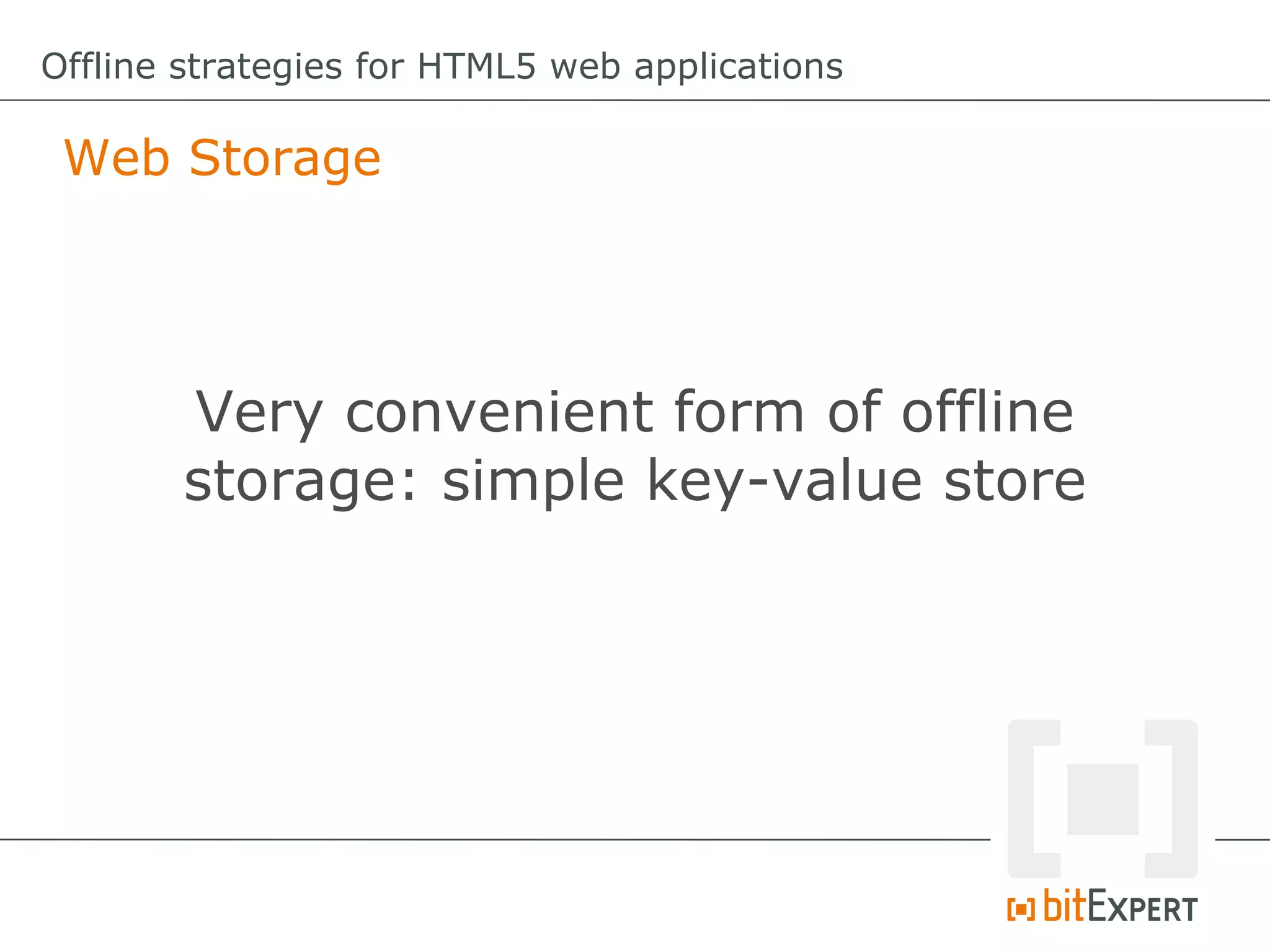 Offline strategies for HTML5 web applications

Web Storage

Very convenient form of offline storage: simple key-value store

bitEXPERT